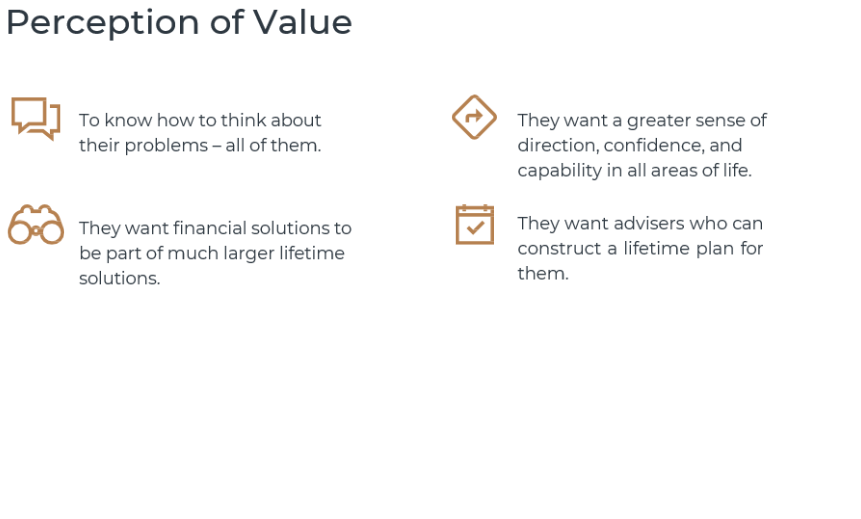 Perception of Value

To know how to think about their problems – all of them.

They want financial solutions to be part of much larger lifetime solutions.

They want a greater sense of direction, confidence, and capability in all areas of life.

They want advisers who can construct a lifetime plan for them.